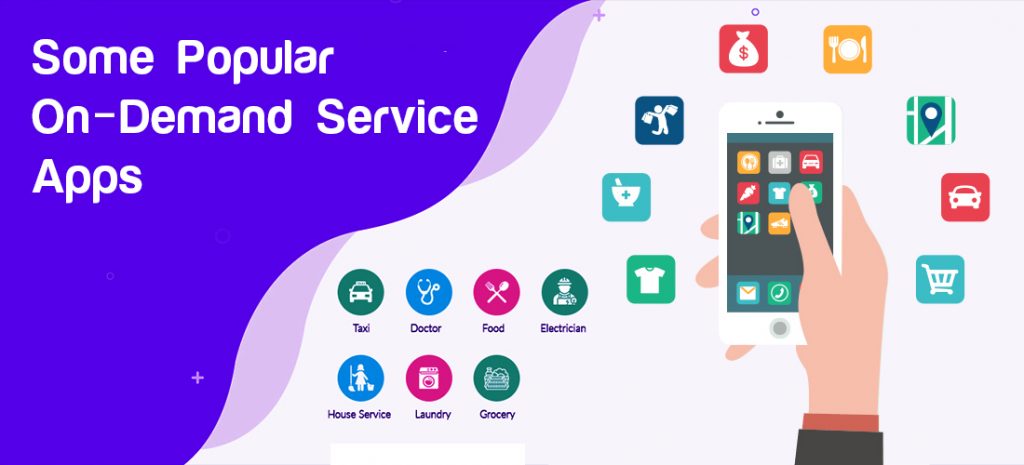 Some Popular On-Demand Service Apps

Taxi
Doctor
Food
Electrician
House Service
Laundry
Grocery